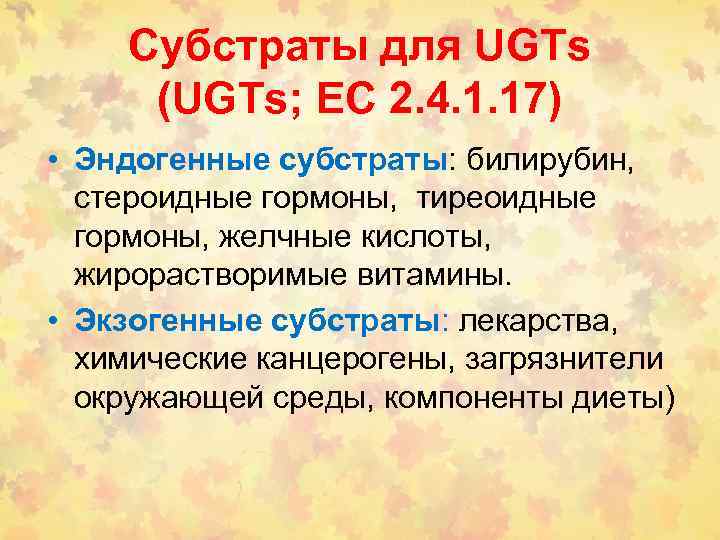 Субстраты для UGTs
(UGTs; EC 2.4.1.17)

• Эндогенные субстраты: билирубин, стероидные гормоны, тиреоидные гормоны, желчные кислоты, жирорастворимые витамины.

• Экзогенные субстраты: лекарства, химические канцерогены, загрязнители окружающей среды, компоненты диеты)